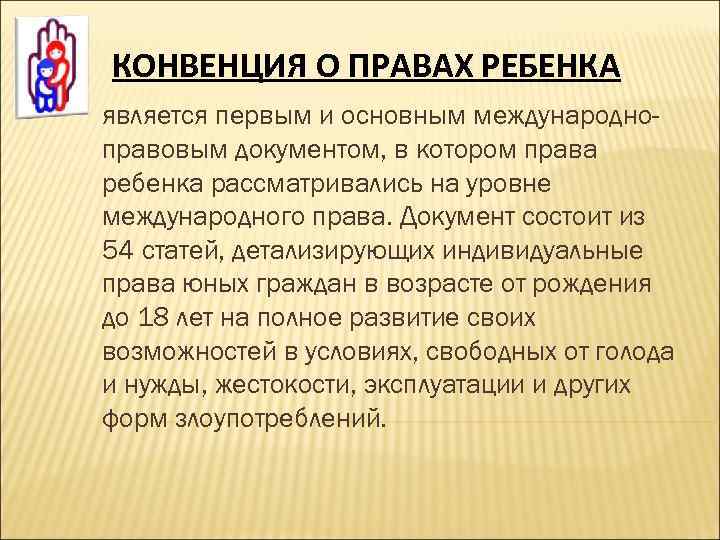 КОНВЕНЦИЯ О ПРАВАХ РЕБЕНКА

является первым и основным международно-правовым документом, в котором права ребенка рассматривались на уровне международного права. Документ состоит из 54 статей, детализирующих индивидуальные права юных граждан в возрасте от рождения до 18 лет на полное развитие своих возможностей в условиях, свободных от голода и нужды, жестокости, эксплуатации и других форм злоупотреблений.